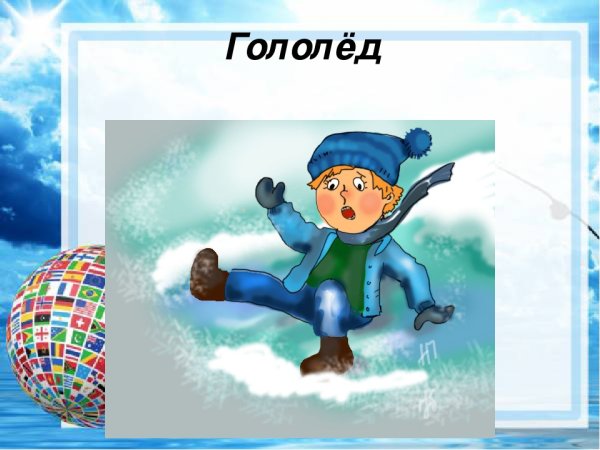 Гололёд